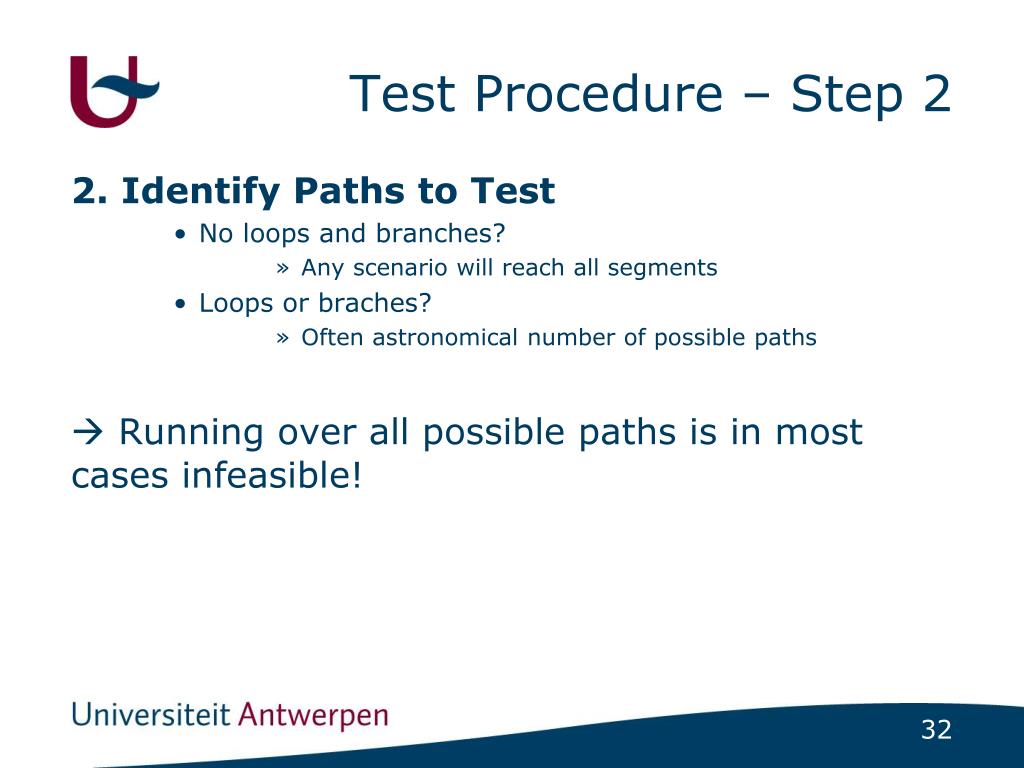 Test Procedure – Step 2

2. Identify Paths to Test

• No loops and branches?

» Any scenario will reach all segments

• Loops or braches?

» Often astronomical number of possible paths

→ Running over all possible paths is in most cases infeasible!

Universiteit Antwerpen

32